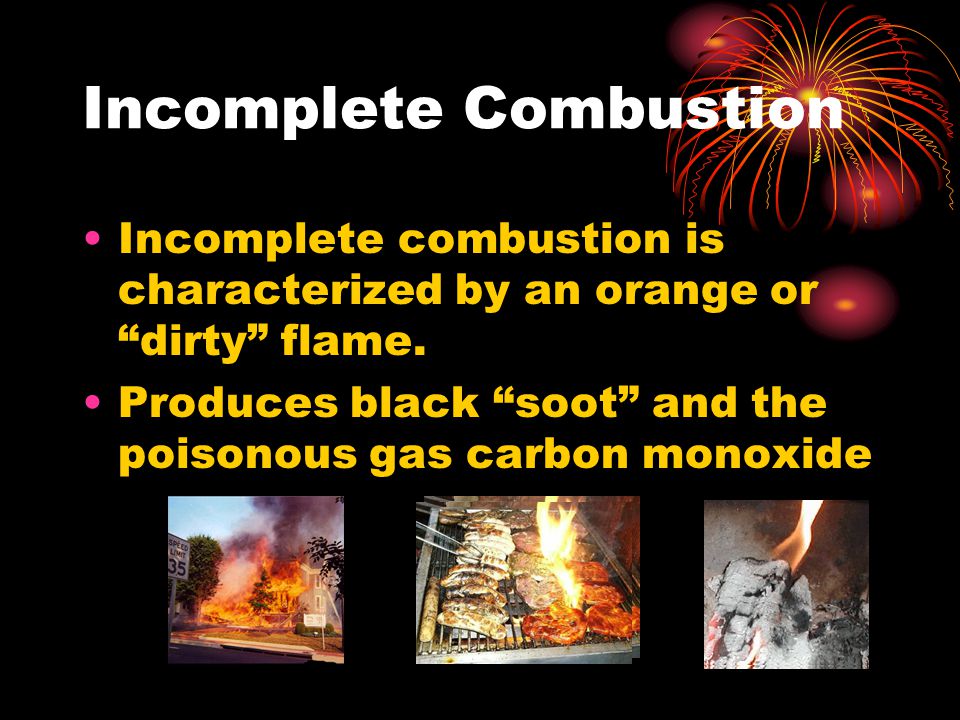 Incomplete Combustion

• Incomplete combustion is characterized by an orange or “dirty” flame.

• Produces black “soot” and the poisonous gas carbon monoxide

SPEED LIMIT 35